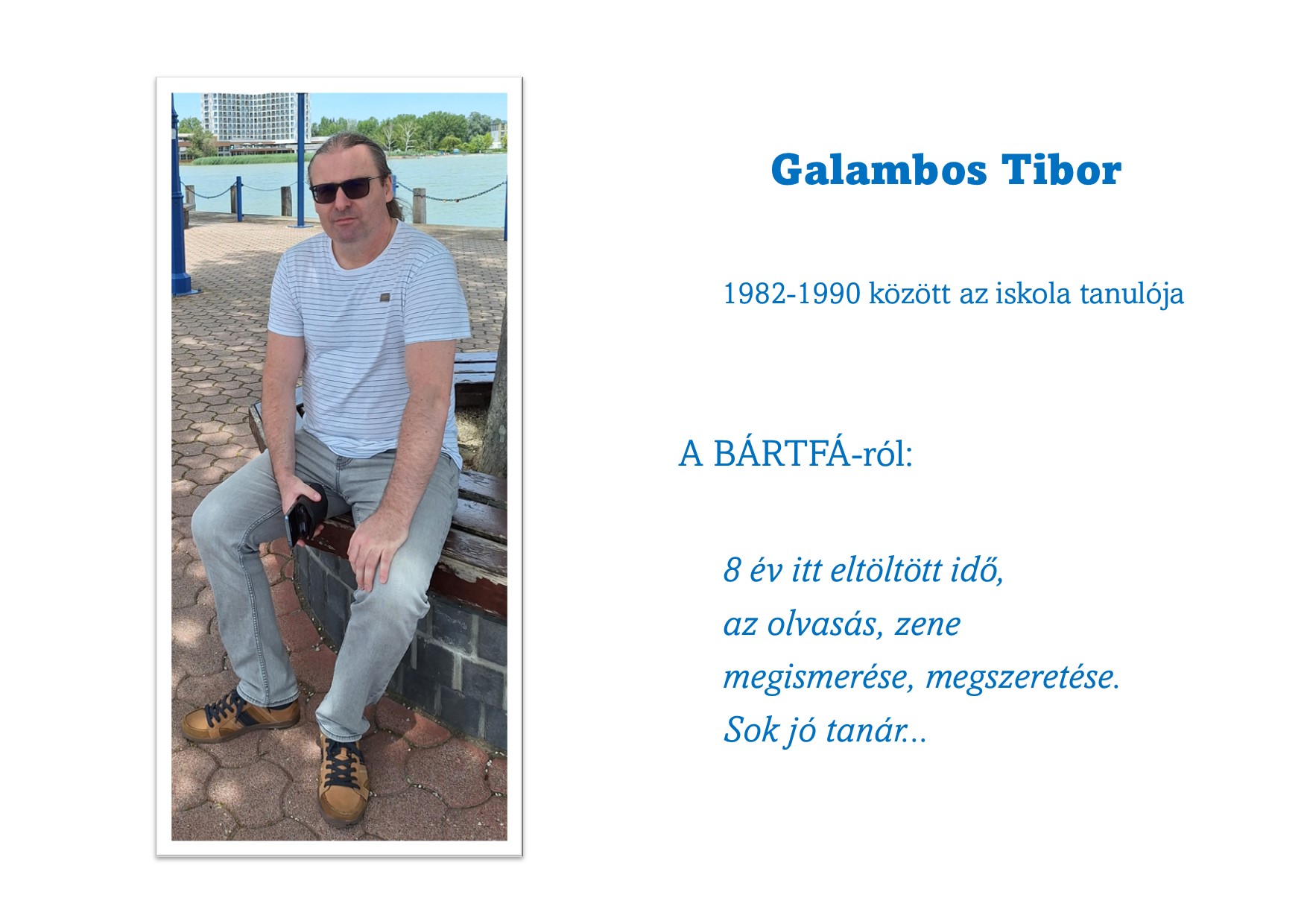 Galambos Tibor

1982-1990 között az iskola tanulója

A BÁRTFÁ-ról:

8 év itt eltöltött idő,
az olvasás, zene
megismerése, megszeretése.
Sok jó tanár...